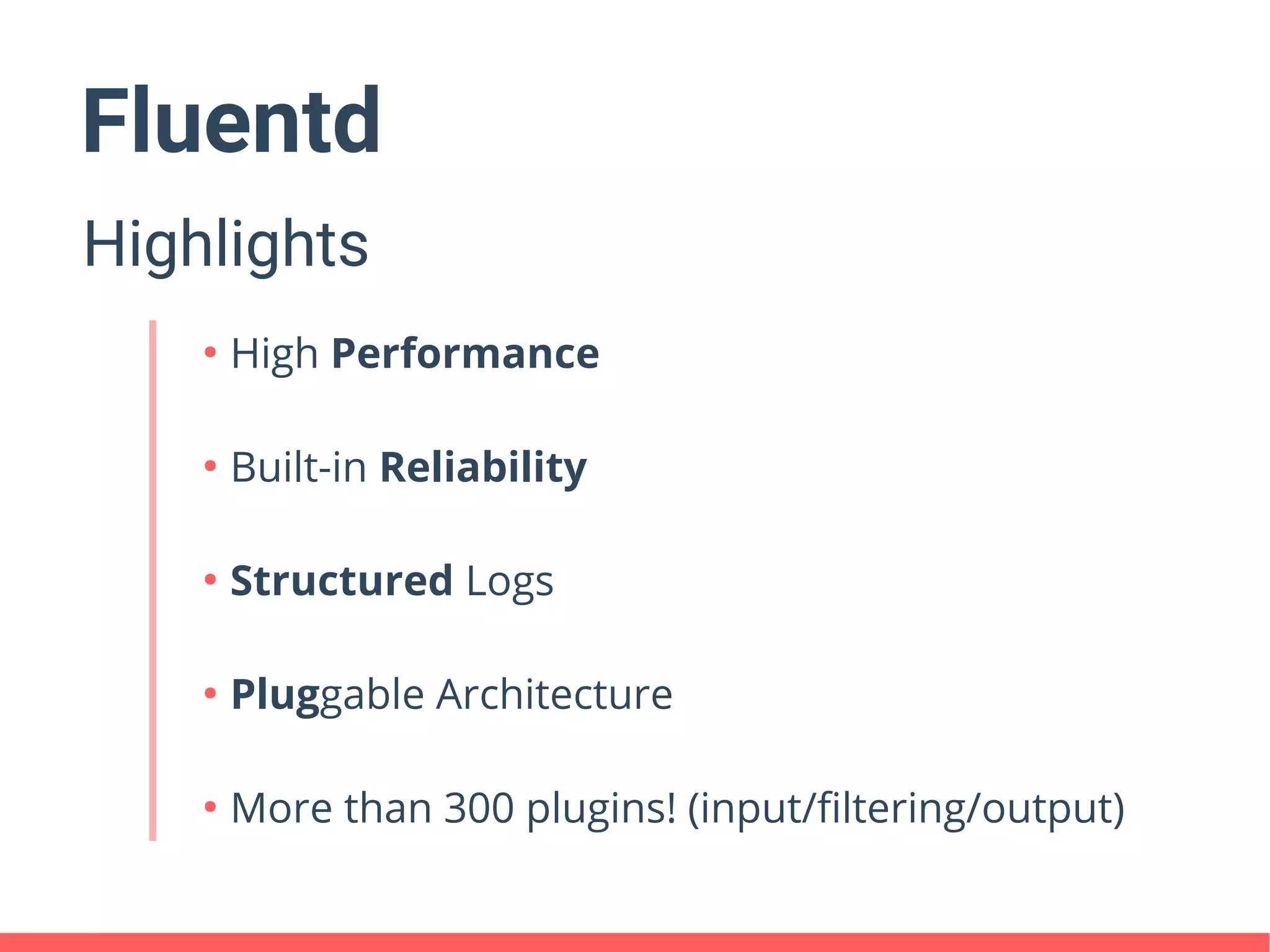 Fluentd

Highlights

• High Performance

• Built-in Reliability

• Structured Logs

• Pluggable Architecture

• More than 300 plugins! (input/filtering/output)